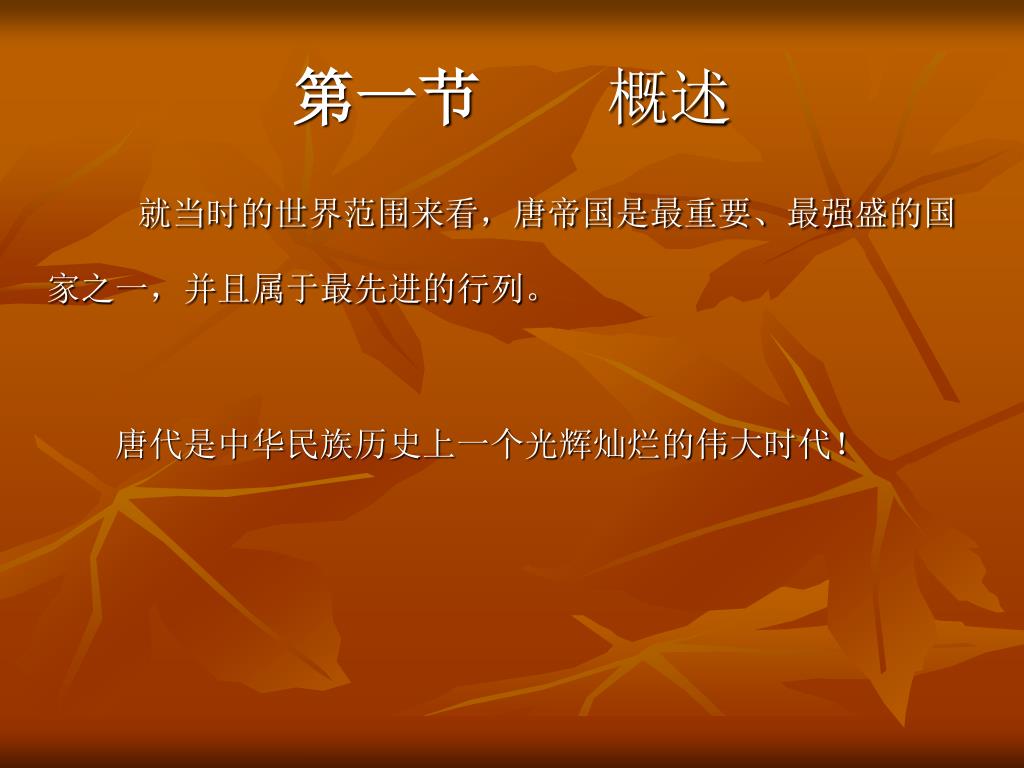 第一节　　概述

就当时的世界范围来看，唐帝国是最重要、最强盛的国家之一，并且属于最先进的行列。

唐代是中华民族历史上一个光辉灿烂的伟大时代！